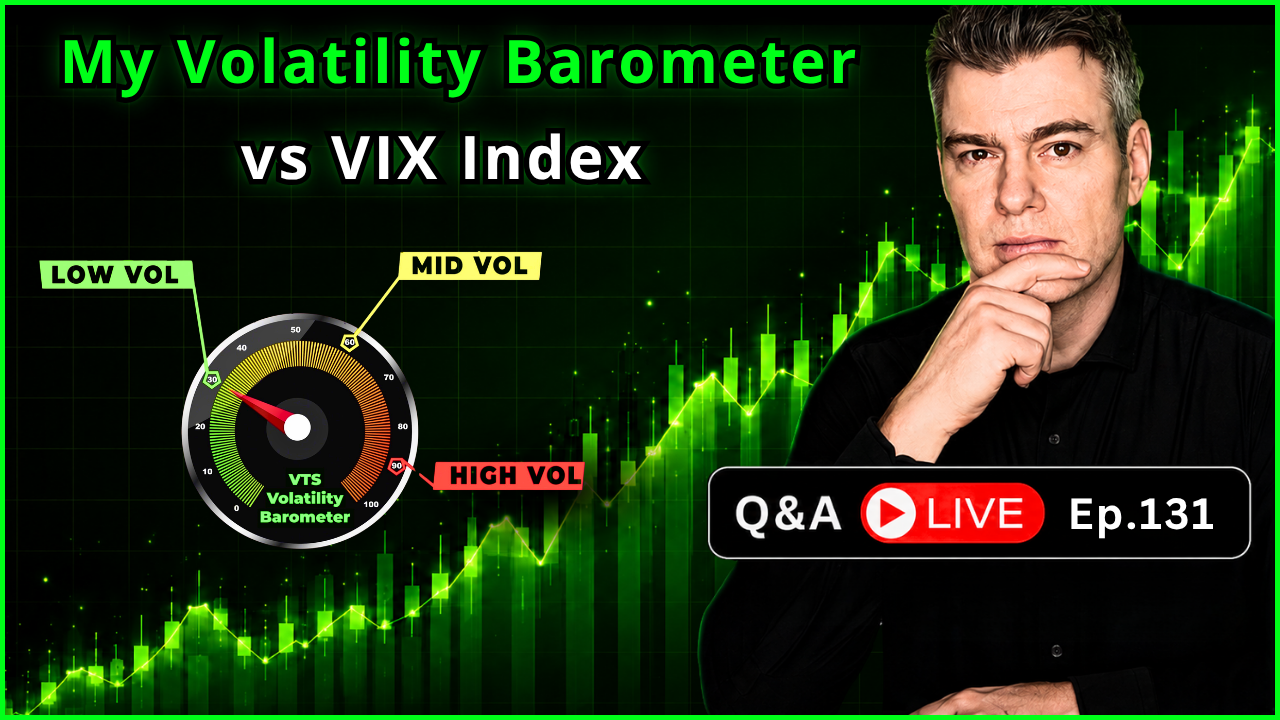 My Volatility Barometer

vs VIX Index

LOW VOL

MID VOL

HIGH VOL

0
10
20
30
40
50
60
70
80
90
100

VTS
Volatility
Barometer

Q&A LIVE Ep.131